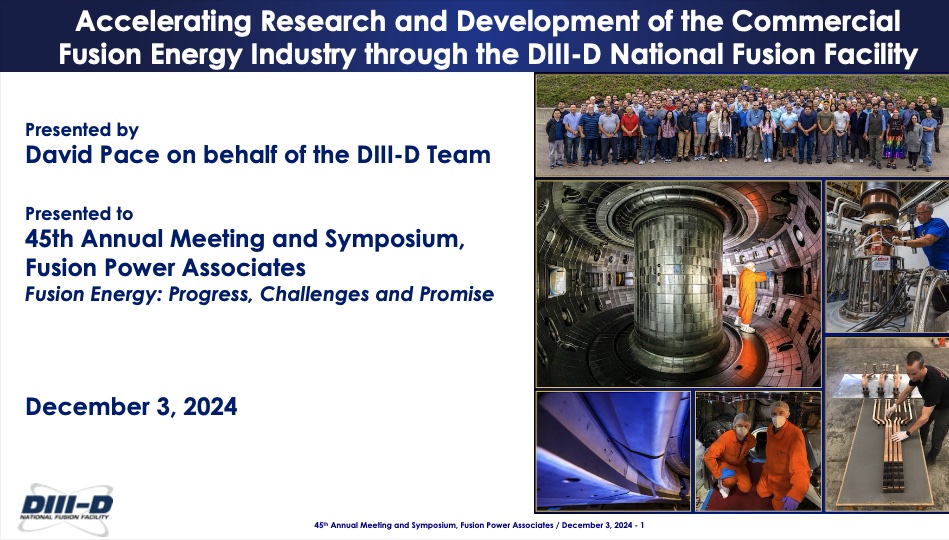 Accelerating Research and Development of the Commercial Fusion Energy Industry through the DIII-D National Fusion Facility

Presented by
David Pace on behalf of the DIII-D Team

Presented to
45th Annual Meeting and Symposium, Fusion Power Associates
Fusion Energy: Progress, Challenges and Promise

December 3, 2024

DIII-D
NATIONAL FUSION FACILITY

45th Annual Meeting and Symposium, Fusion Power Associates / December 3, 2024 - 1